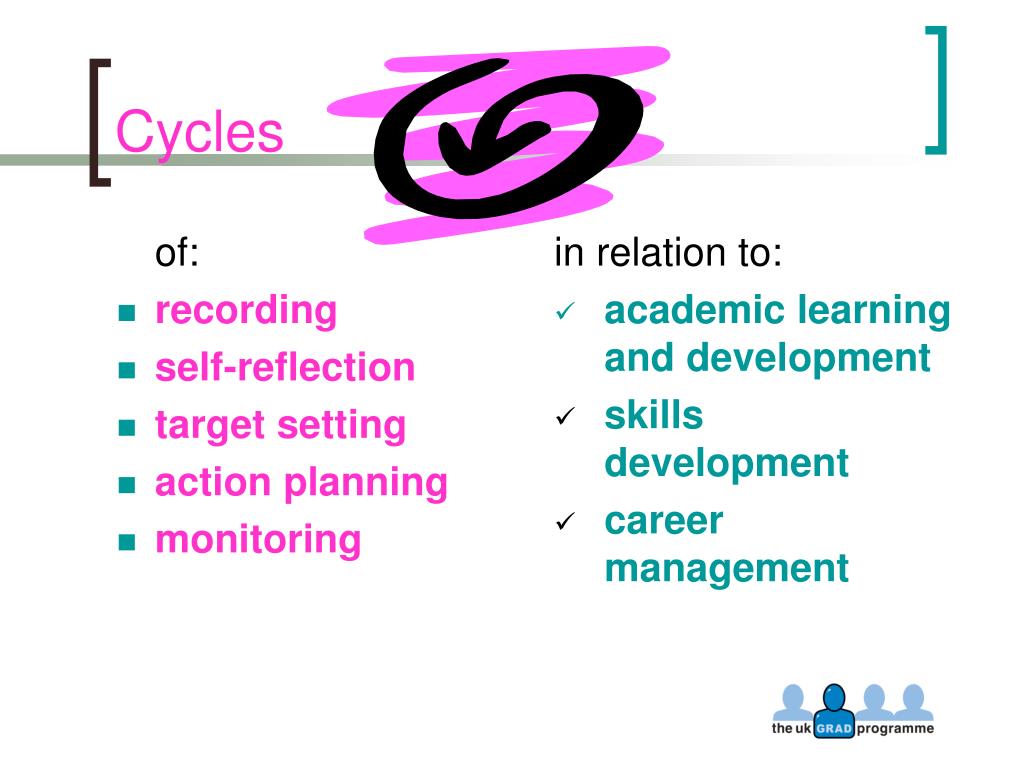 Cycles

of:
- recording
- self-reflection
- target setting
- action planning
- monitoring

in relation to:
✓ academic learning and development
✓ skills development
✓ career management

the uk GRAD programme